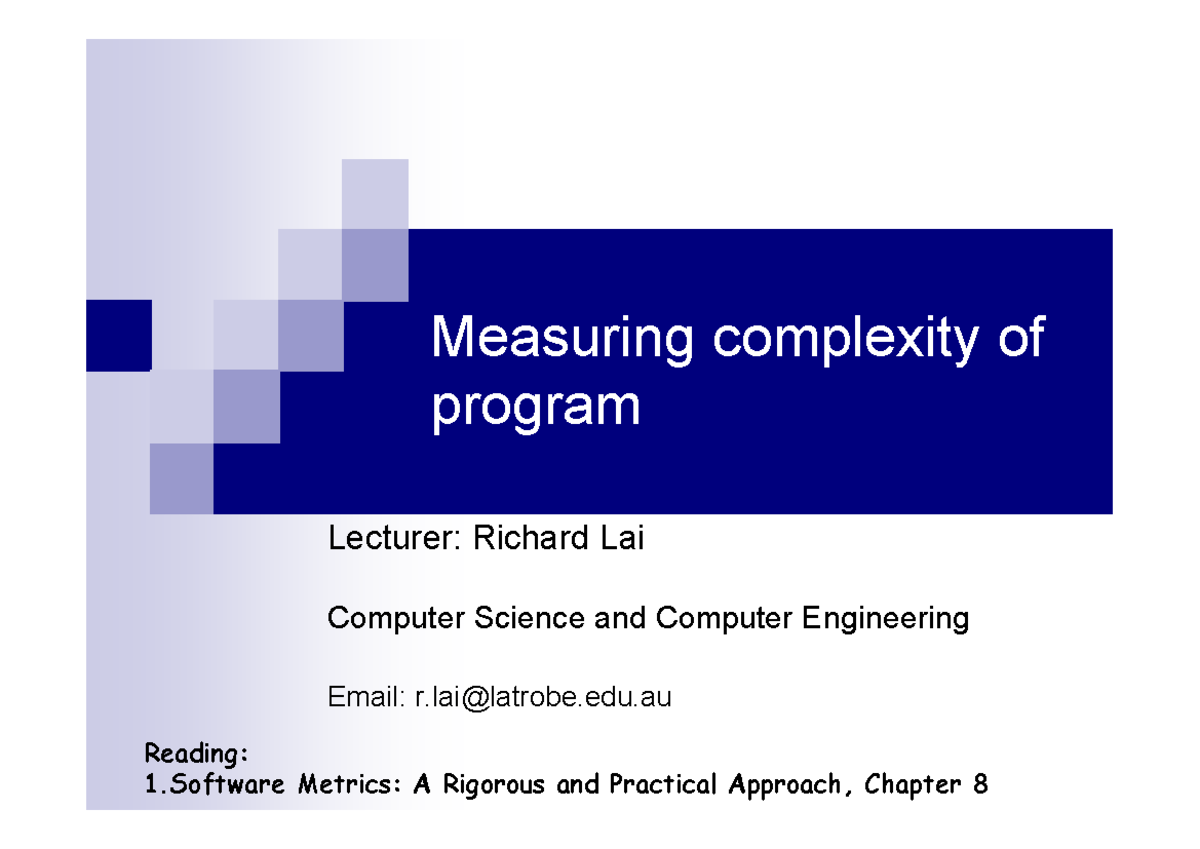 Measuring complexity of program

Lecturer: Richard Lai

Computer Science and Computer Engineering

Email: r.lai@latrobe.edu.au

Reading:
1.Software Metrics: A Rigorous and Practical Approach, Chapter 8